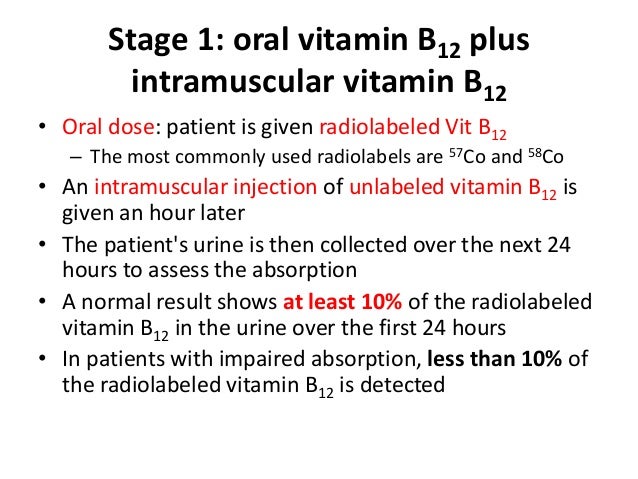 Stage 1: oral vitamin $B_{12}$ plus intramuscular vitamin $B_{12}$

• Oral dose: patient is given radiolabeled Vit $B_{12}$
– The most commonly used radiolabels are $^{57}Co$ and $^{58}Co$

• An intramuscular injection of unlabeled vitamin $B_{12}$ is given an hour later

• The patient's urine is then collected over the next 24 hours to assess the absorption

• A normal result shows at least 10% of the radiolabeled vitamin $B_{12}$ in the urine over the first 24 hours

• In patients with impaired absorption, less than 10% of the radiolabeled vitamin $B_{12}$ is detected